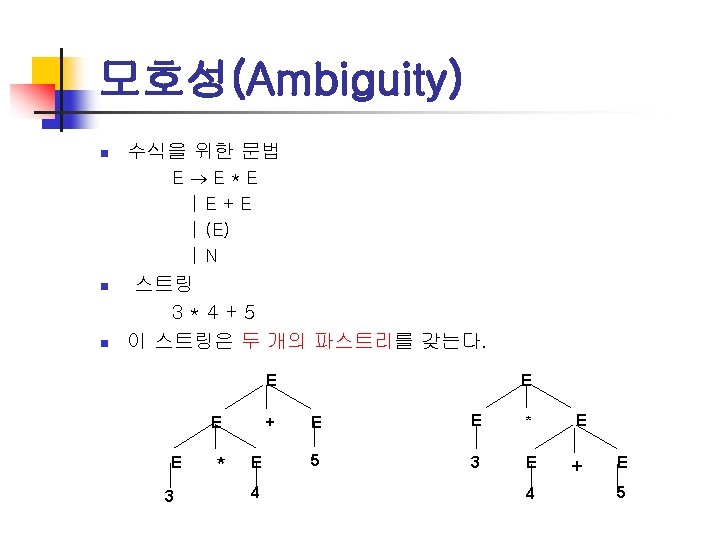 모호성(Ambiguity)

수식을 위한 문법

E → E * E
| E + E
| (E)
| N

스트링

3 * 4 + 5

이 스트링은 두 개의 파스트리를 갖는다.

E
E + E
E * E 5
3 4

E
E * E
3 E + E
4 5